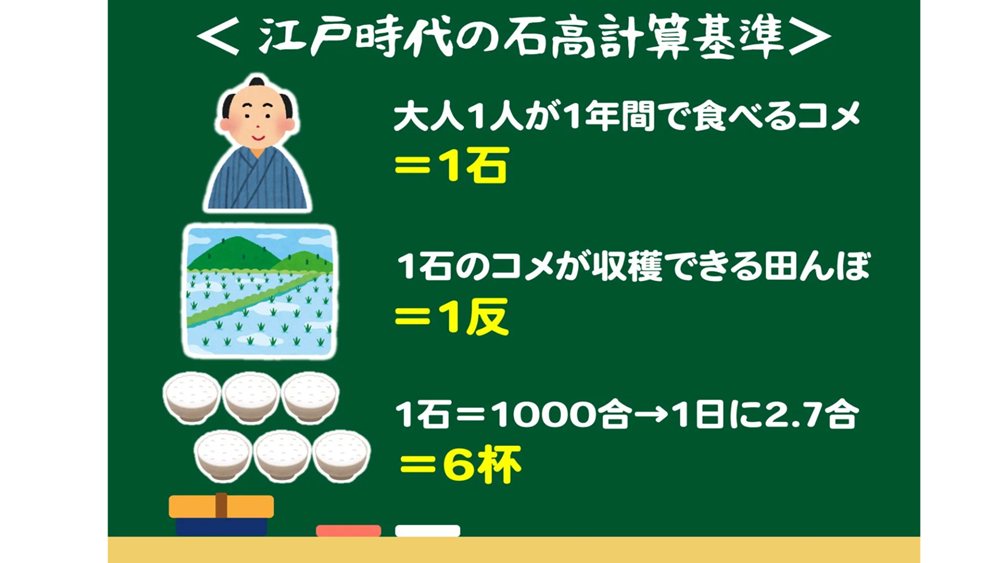 ＜江戸時代の石高計算基準＞

大人1人が1年間で食べるコメ
＝1石

1石のコメが収穫できる田んぼ
＝1反

1石＝1000合→1日に2.7合
＝6杯